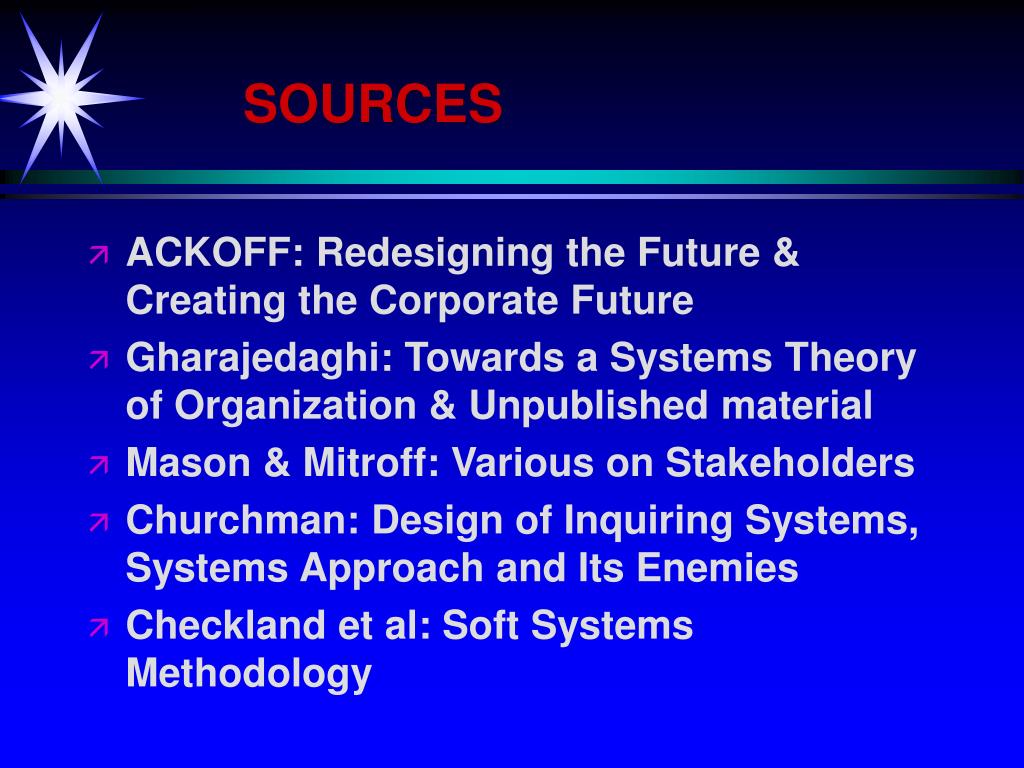 SOURCES

ACKOFF: Redesigning the Future & Creating the Corporate Future

Gharajedaghi: Towards a Systems Theory of Organization & Unpublished material

Mason & Mitroff: Various on Stakeholders

Churchman: Design of Inquiring Systems, Systems Approach and Its Enemies

Checkland et al: Soft Systems Methodology